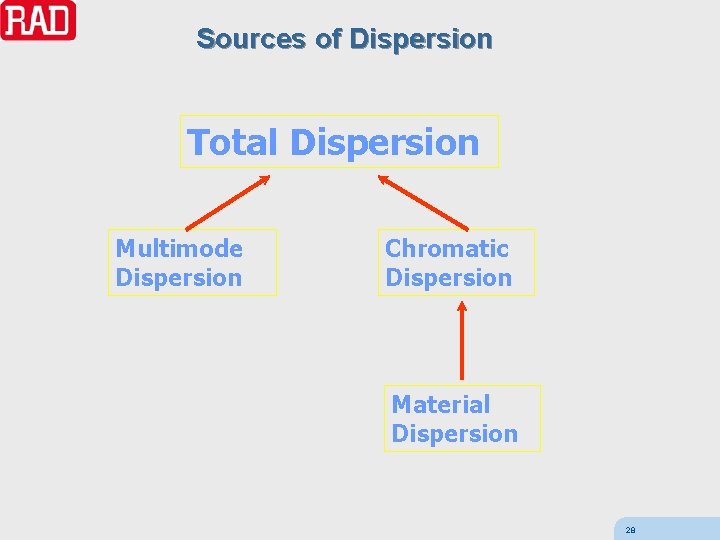 RAD

Sources of Dispersion

Total Dispersion

Multimode Dispersion

Chromatic Dispersion

Material Dispersion

28